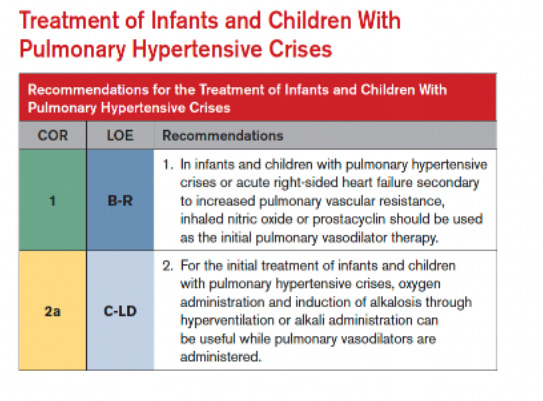 Treatment of Infants and Children With Pulmonary Hypertensive Crises

Recommendations for the Treatment of Infants and Children With Pulmonary Hypertensive Crises

| COR | LOE | Recommendations |
|---|---|---|
| 1 | B-R | 1. In infants and children with pulmonary hypertensive crises or acute right-sided heart failure secondary to increased pulmonary vascular resistance, inhaled nitric oxide or prostacyclin should be used as the initial pulmonary vasodilator therapy. |
| 2a | C-LD | 2. For the initial treatment of infants and children with pulmonary hypertensive crises, oxygen administration and induction of alkalosis through hyperventilation or alkali administration can be useful while pulmonary vasodilators are administered. |